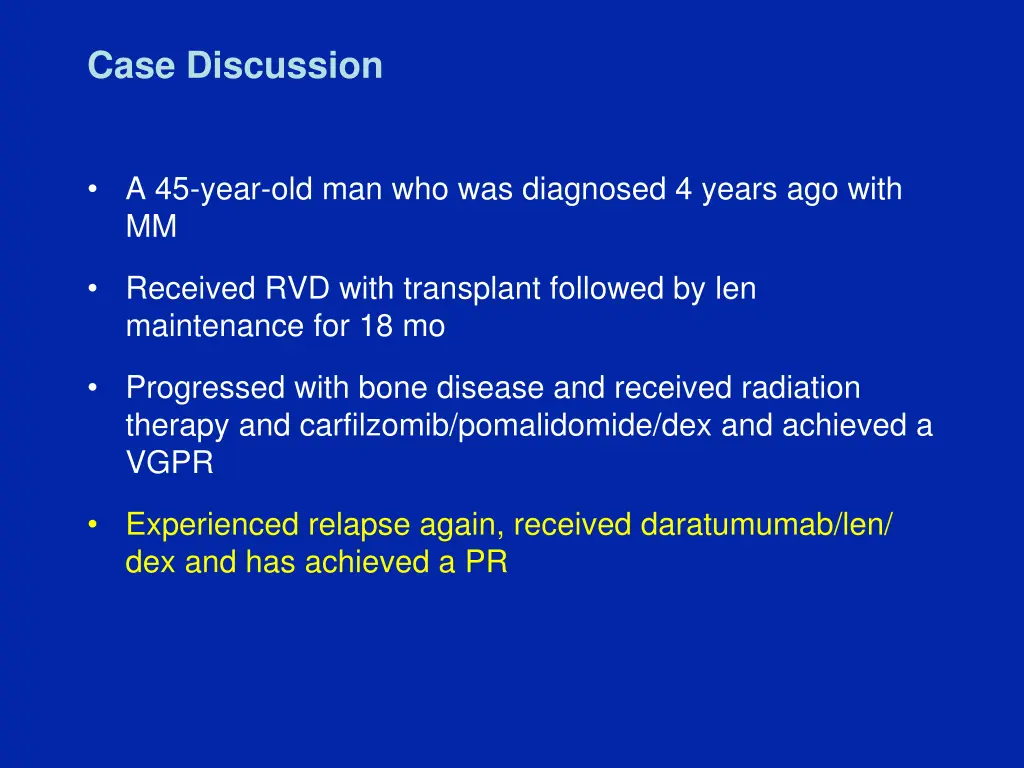 Case Discussion

• A 45-year-old man who was diagnosed 4 years ago with MM

• Received RVD with transplant followed by len maintenance for 18 mo

• Progressed with bone disease and received radiation therapy and carfilzomib/pomalidomide/dex and achieved a VGPR

• Experienced relapse again, received daratumumab/len/dex and has achieved a PR